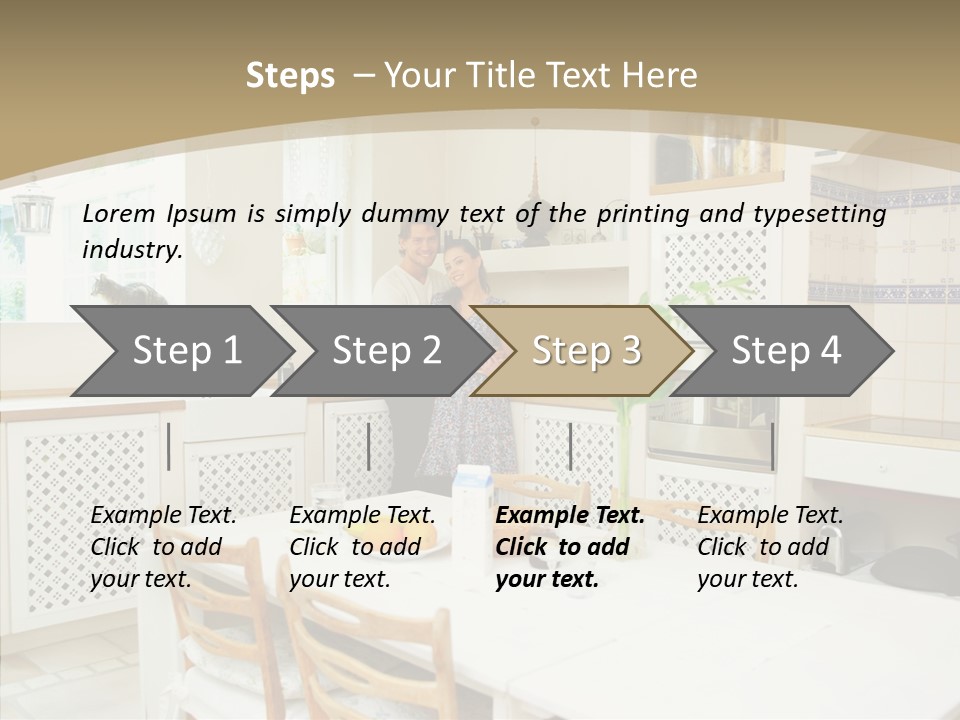 Steps – Your Title Text Here

Lorem Ipsum is simply dummy text of the printing and typesetting industry.

Step 1

Step 2

Step 3

Step 4

Example Text. Click to add your text.

Example Text. Click to add your text.

Example Text. Click to add your text.

Example Text. Click to add your text.